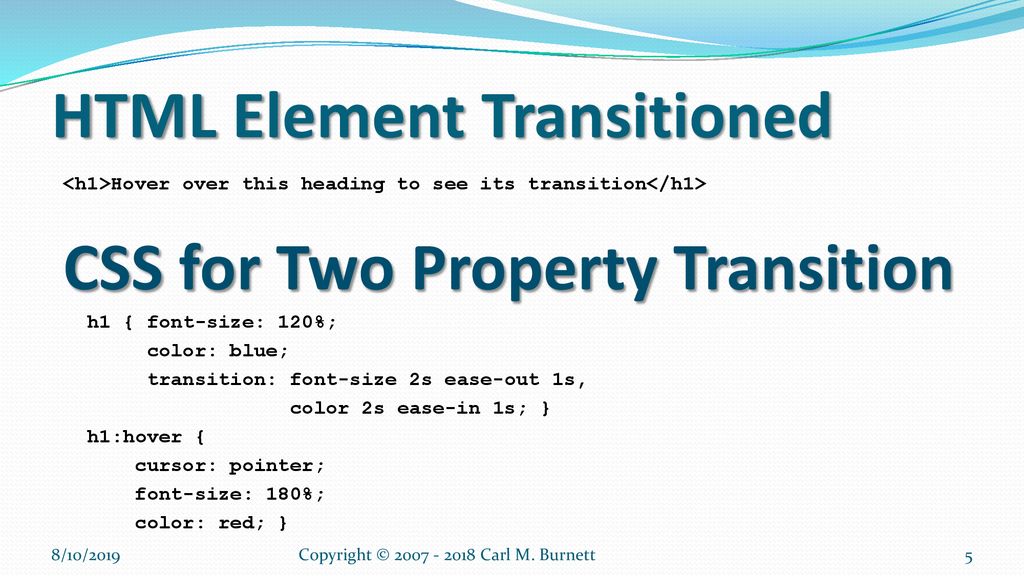 HTML Element Transitioned

<h1>Hover over this heading to see its transition</h1>

CSS for Two Property Transition

h1 { font-size: 120%;
color: blue;
transition: font-size 2s ease-out 1s,
color 2s ease-in 1s; }
h1:hover {
cursor: pointer;
font-size: 180%;
color: red; }

8/10/2019

Copyright © 2007 - 2018 Carl M. Burnett

5